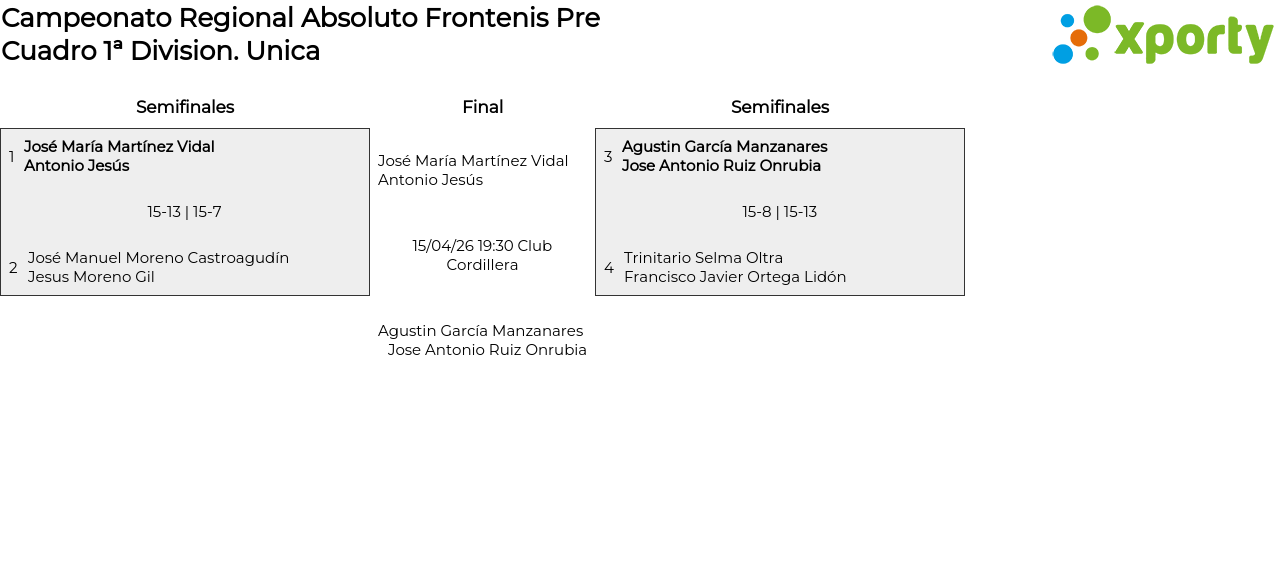 Campeonato Regional Absoluto Frontenis Pre
Cuadro 1ª Division. Unica

xporty

Semifinales

1 José María Martínez Vidal
Antonio Jesús

15-13 | 15-7

2 José Manuel Moreno Castroagudín
Jesus Moreno Gil

Final

José María Martínez Vidal
Antonio Jesús

15/04/26 19:30 Club Cordillera

Agustin García Manzanares
Jose Antonio Ruiz Onrubia

Semifinales

3 Agustin García Manzanares
Jose Antonio Ruiz Onrubia

15-8 | 15-13

4 Trinitario Selma Oltra
Francisco Javier Ortega Lidón